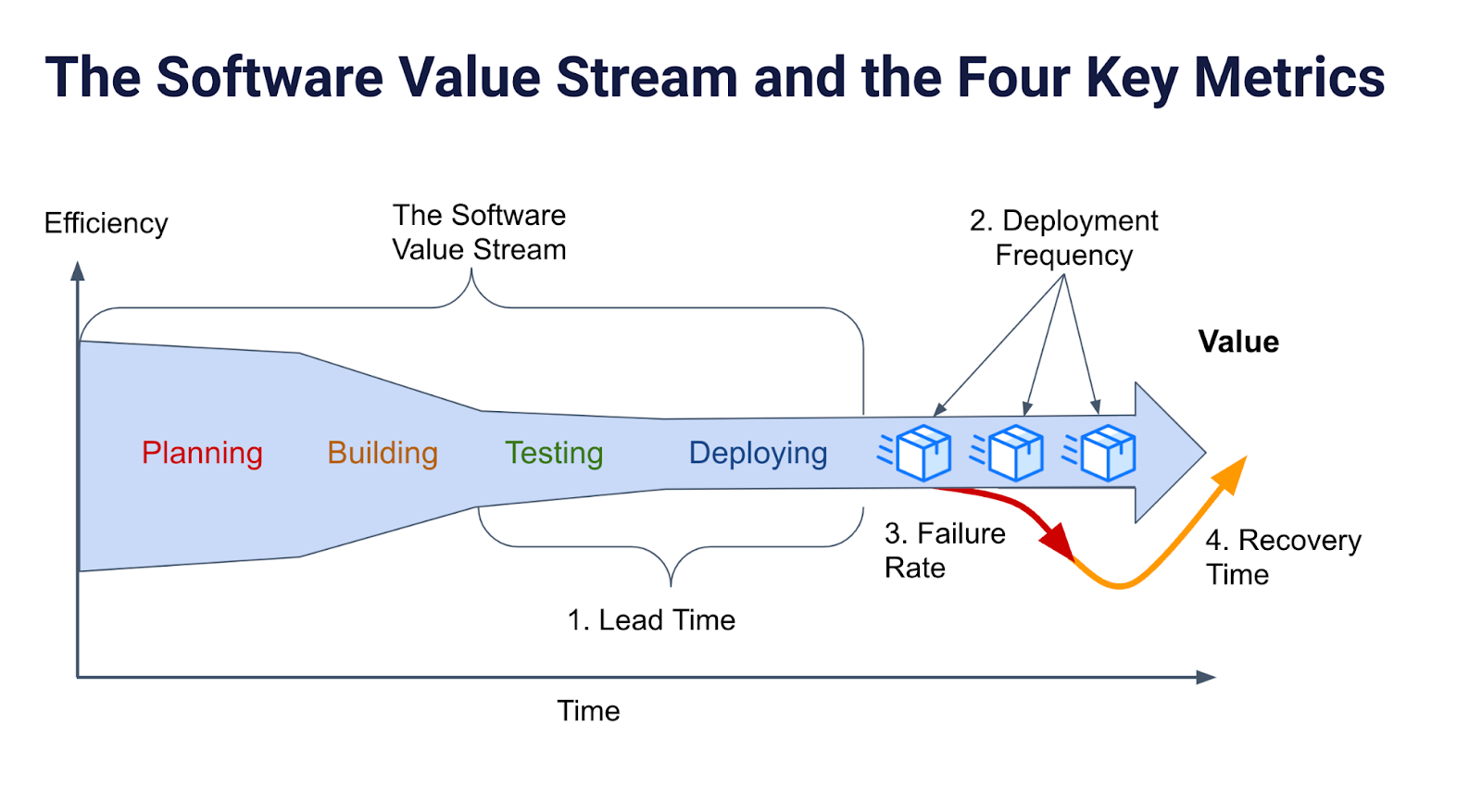 The Software Value Stream and the Four Key Metrics

Efficiency

The Software Value Stream

2. Deployment Frequency

Value

Planning

Building

Testing

Deploying

3. Failure Rate

4. Recovery Time

1. Lead Time

Time